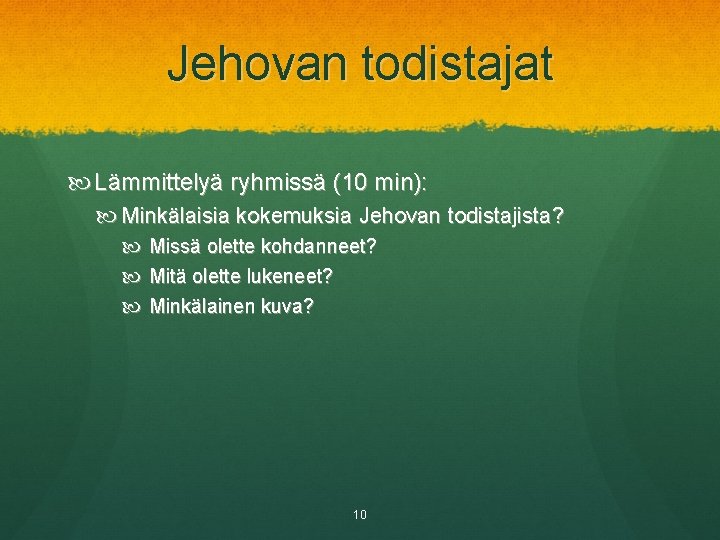 Jehovan todistajat

Lämmittelyä ryhmissä (10 min):

Minkälaisia kokemuksia Jehovan todistajista?

Missä olette kohdanneet?

Mitä olette lukeneet?

Minkälainen kuva?

10